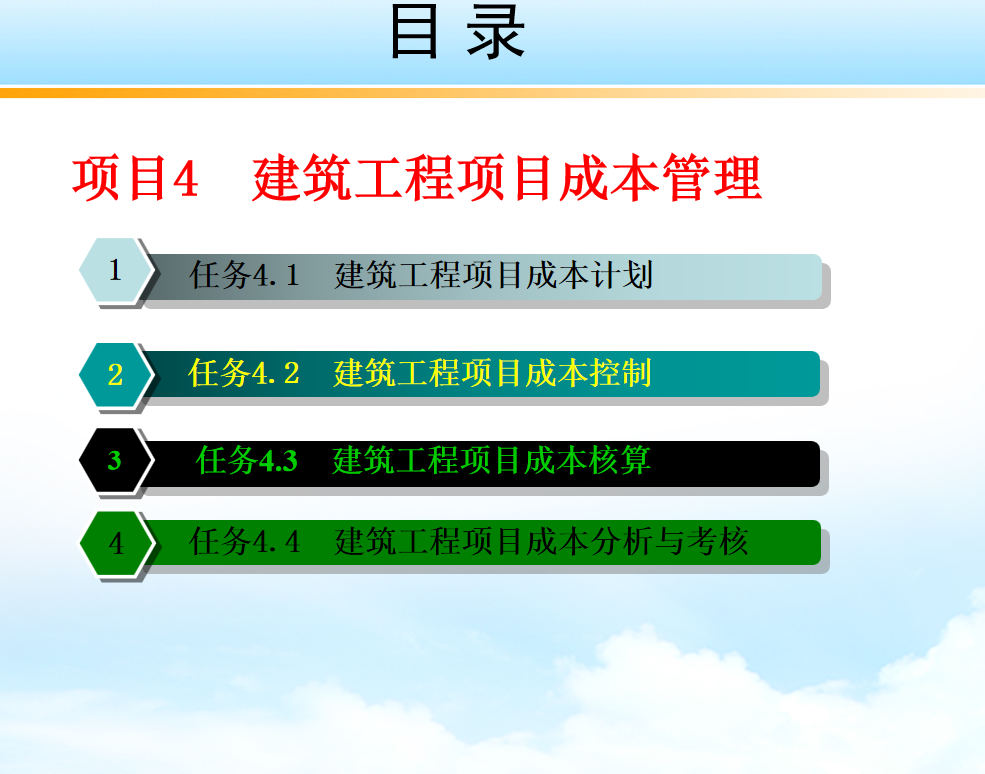 目 录

项目4 建筑工程项目成本管理

1 任务4.1 建筑工程项目成本计划

2 任务4.2 建筑工程项目成本控制

3 任务4.3 建筑工程项目成本核算

4 任务4.4 建筑工程项目成本分析与考核